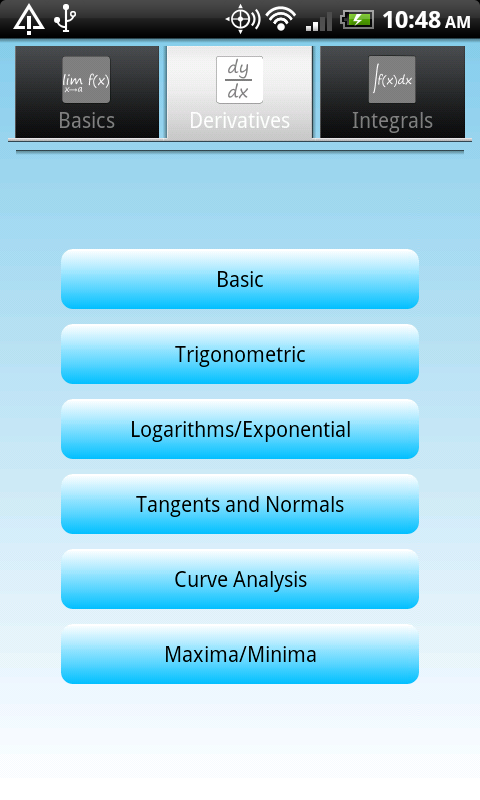 10:48 AM

$\lim_{x \to a} f(x)$
Basics

$\frac{dy}{dx}$
Derivatives

$\int f(x)dx$
Integrals

Basic

Trigonometric

Logarithms/Exponential

Tangents and Normals

Curve Analysis

Maxima/Minima